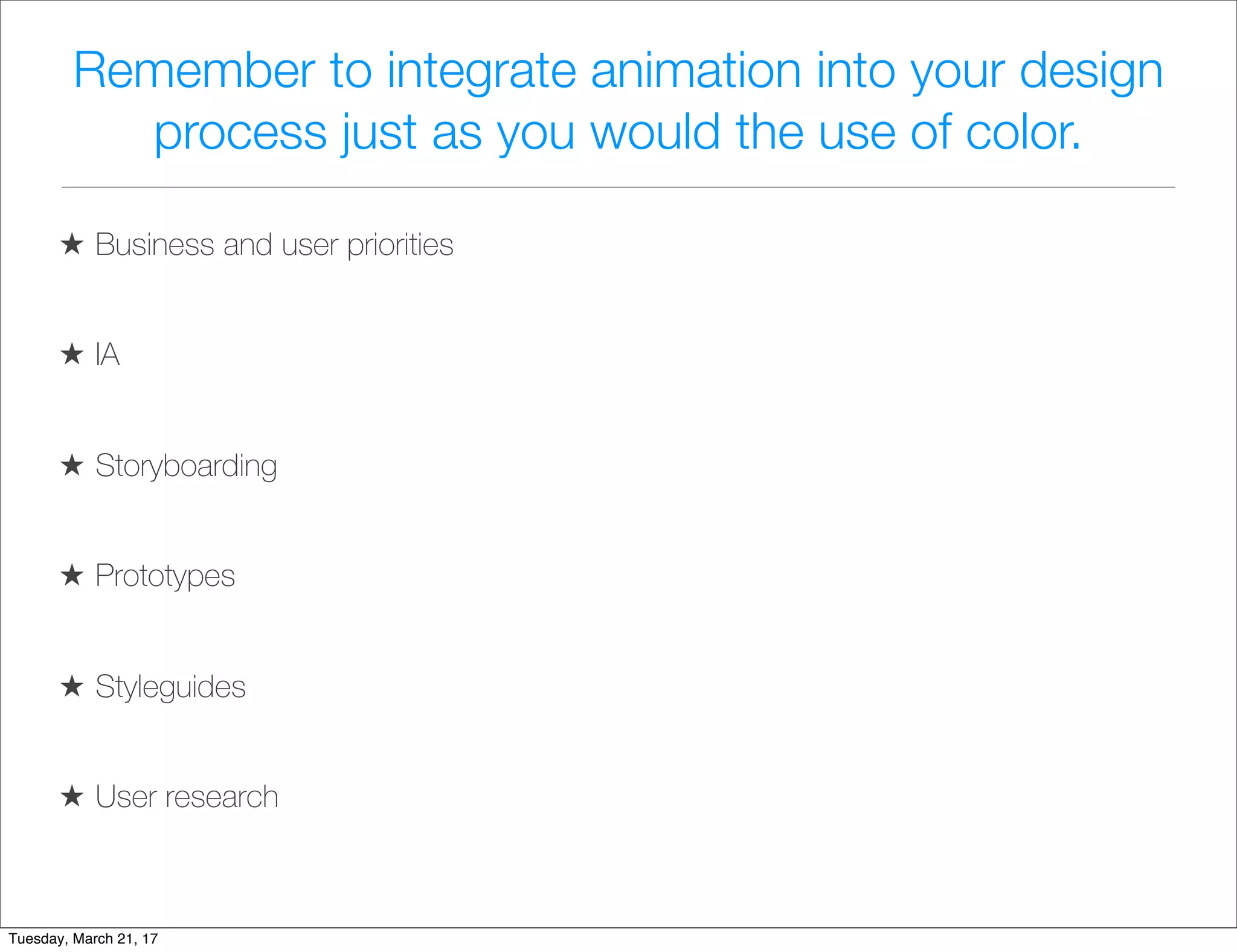 Remember to integrate animation into your design process just as you would the use of color.

★ Business and user priorities

★ IA

★ Storyboarding

★ Prototypes

★ Styleguides

★ User research

Tuesday, March 21, 17